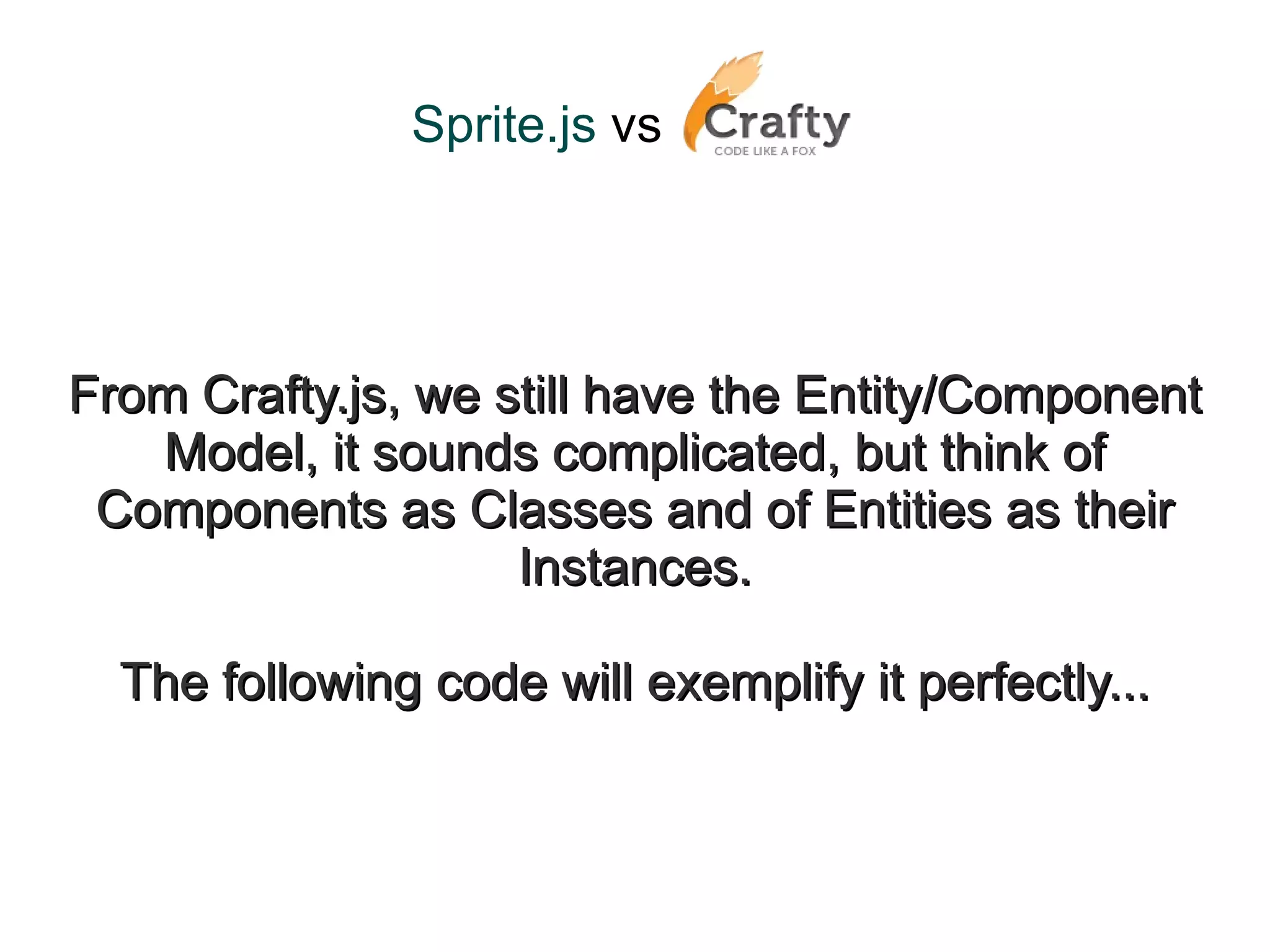 Sprite.js vs Crafty
CODE LIKE A FOX

From Crafty.js, we still have the Entity/Component Model, it sounds complicated, but think of Components as Classes and of Entities as their Instances.

The following code will exemplify it perfectly...